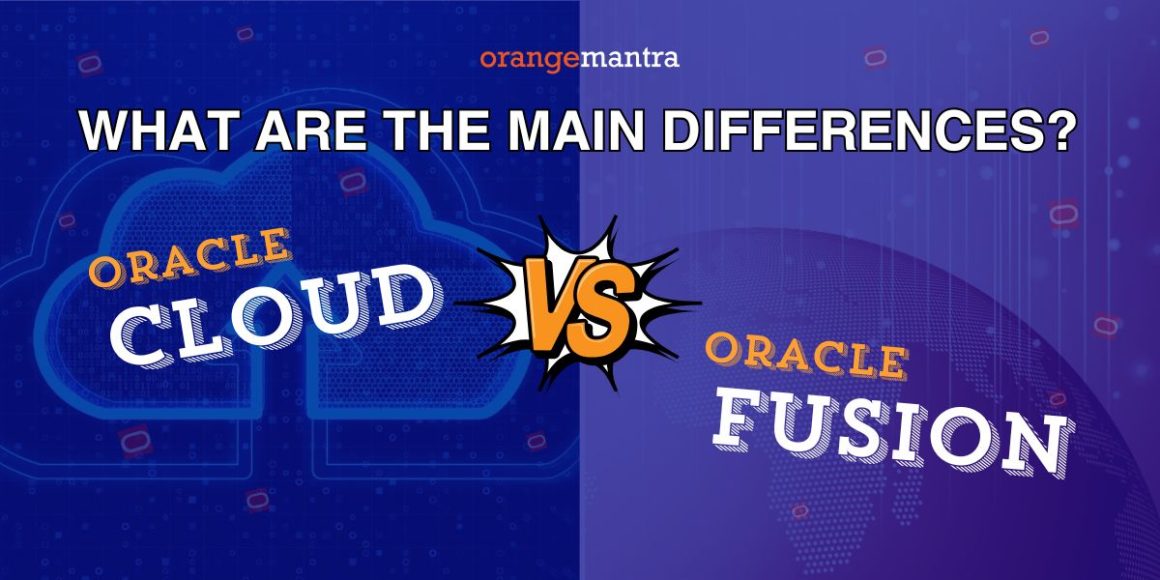 orangemantra

WHAT ARE THE MAIN DIFFERENCES?

ORACLE
CLOUD

VS

ORACLE
FUSION